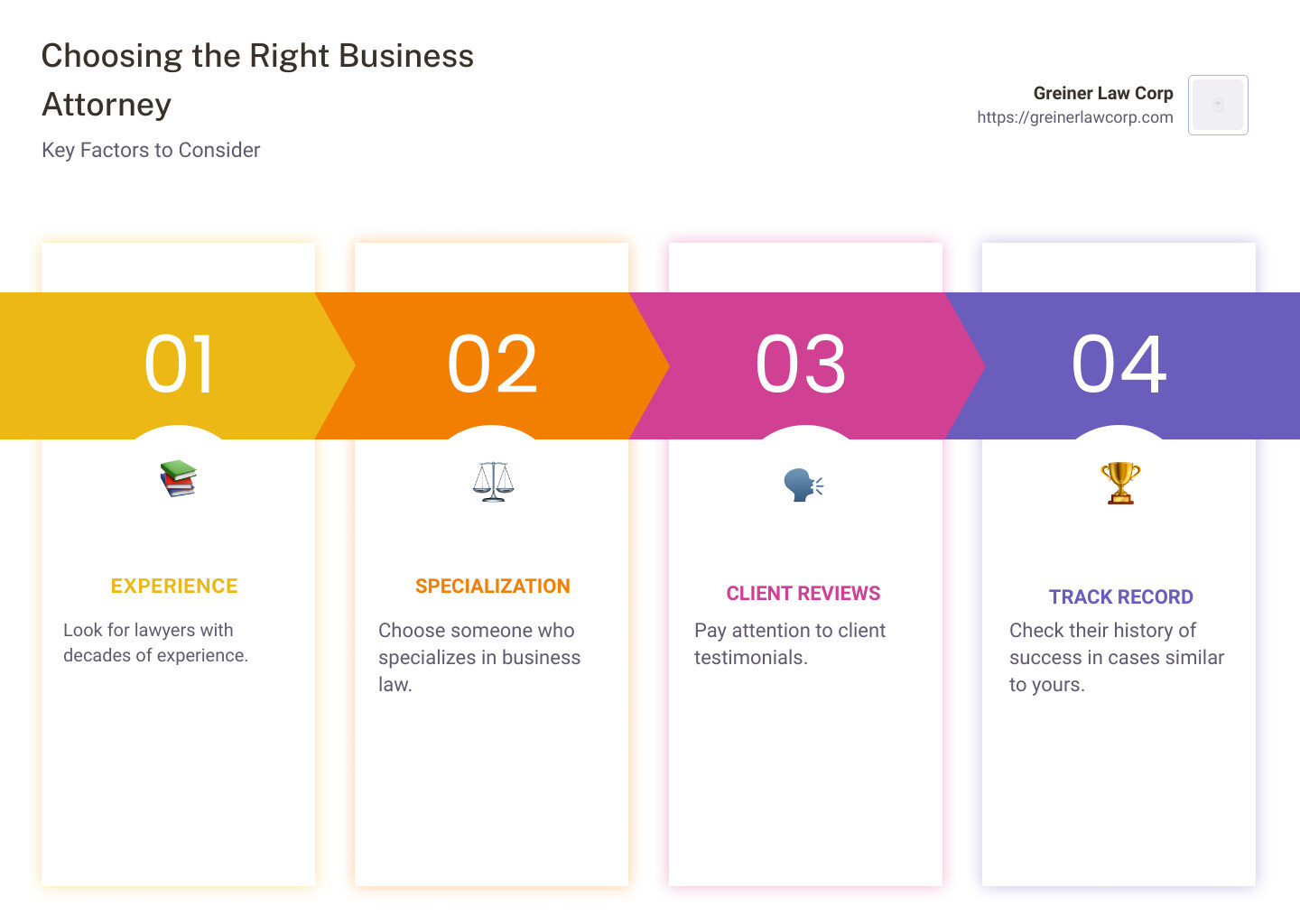 Choosing the Right Business Attorney

Key Factors to Consider

Greiner Law Corp
https://greinerlawcorp.com

01

EXPERIENCE

Look for lawyers with decades of experience.

02

SPECIALIZATION

Choose someone who specializes in business law.

03

CLIENT REVIEWS

Pay attention to client testimonials.

04

TRACK RECORD

Check their history of success in cases similar to yours.